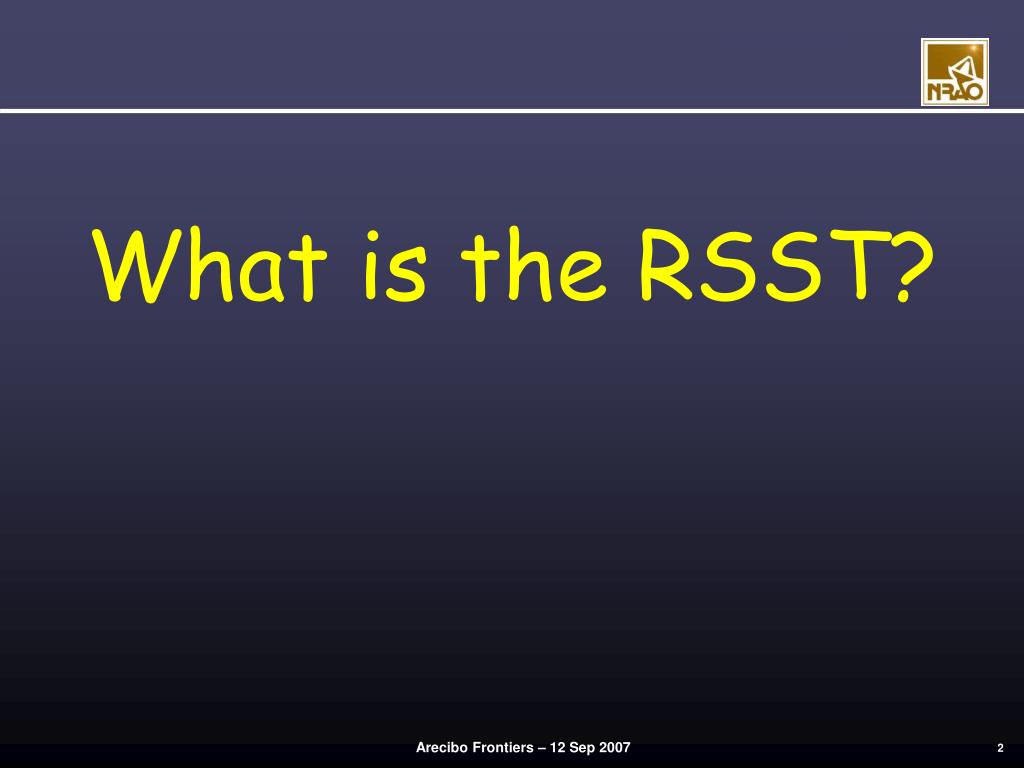 NRAO

What is the RSST?

Arecibo Frontiers – 12 Sep 2007

2